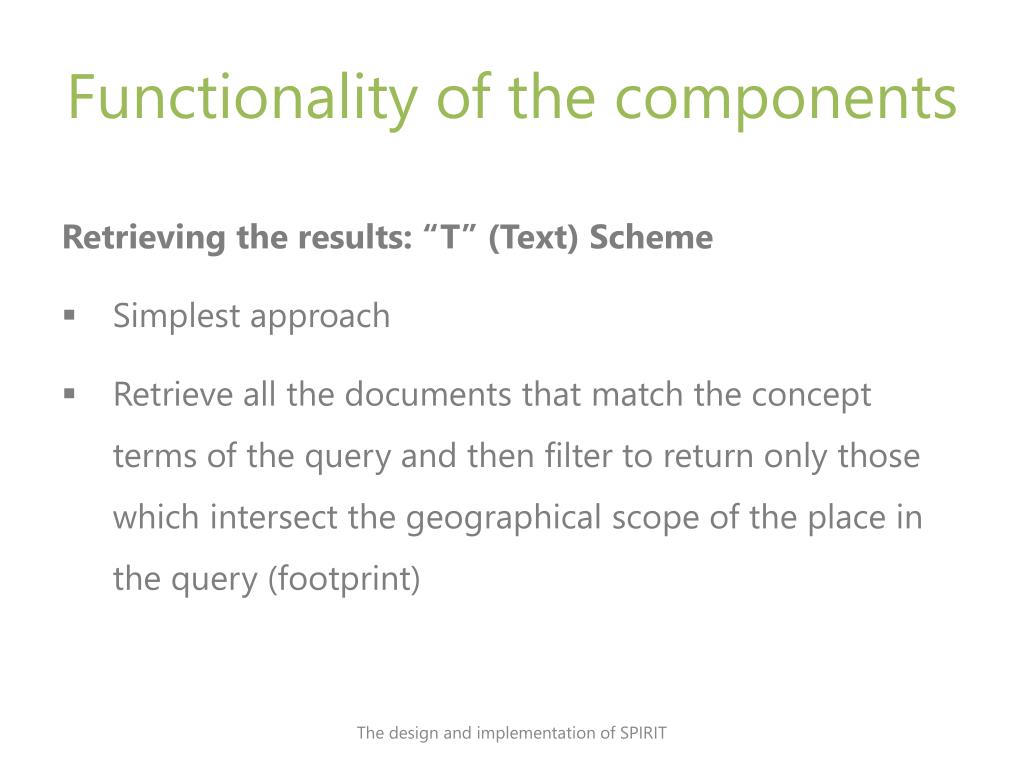 Functionality of the components

Retrieving the results: “T” (Text) Scheme

▪ Simplest approach

▪ Retrieve all the documents that match the concept terms of the query and then filter to return only those which intersect the geographical scope of the place in the query (footprint)

The design and implementation of SPIRIT